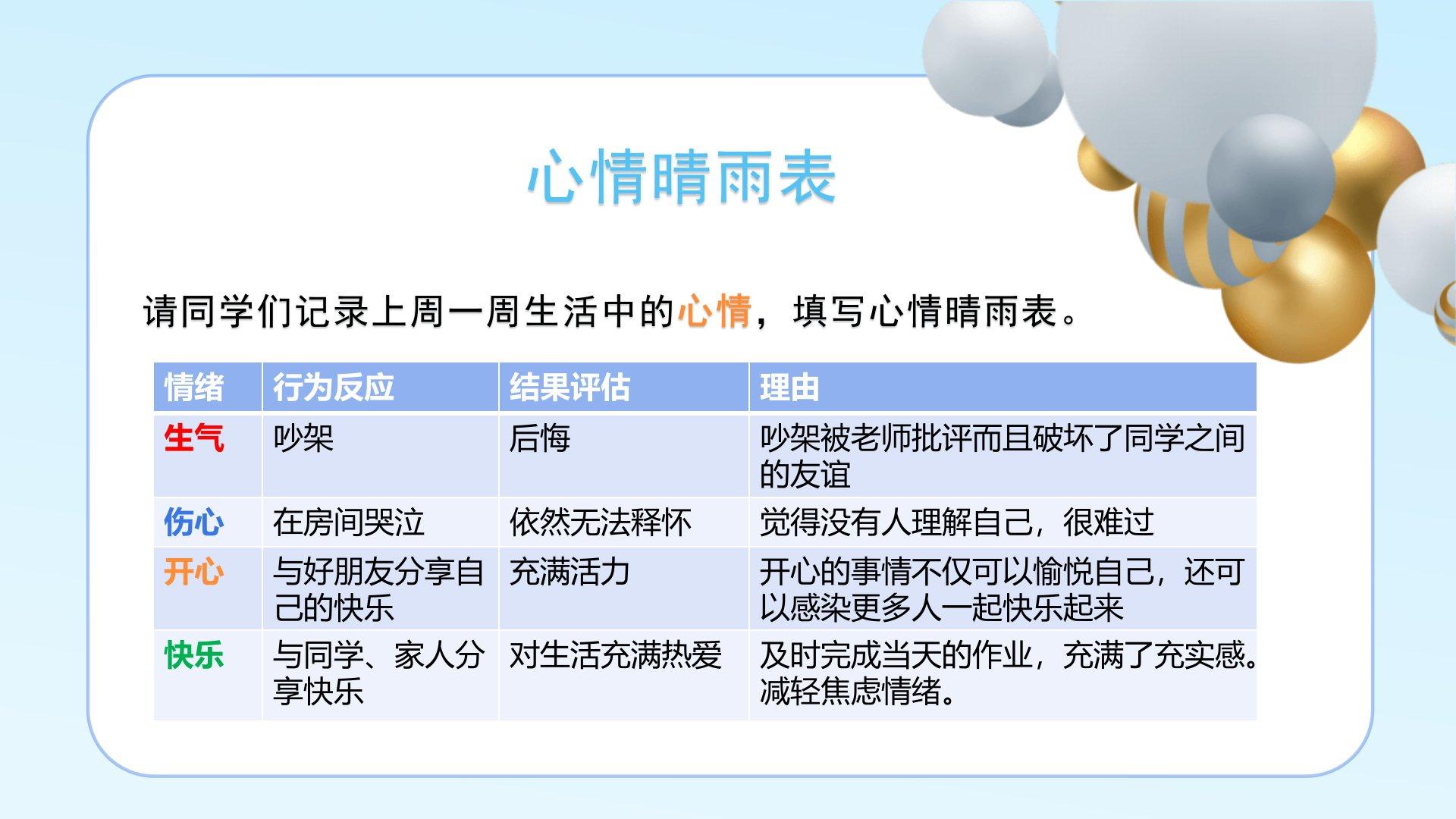 心情晴雨表

请同学们记录上周一周生活中的心情，填写心情晴雨表。

| 情绪 | 行为反应 | 结果评估 | 理由 |
|---|---|---|---|
| 生气 | 吵架 | 后悔 | 吵架被老师批评而且破坏了同学之间的友谊 |
| 伤心 | 在房间哭泣 | 依然无法释怀 | 觉得没有人理解自己，很难过 |
| 开心 | 与好朋友分享自己的快乐 | 充满活力 | 开心的事情不仅可以愉悦自己，还可以感染更多人一起快乐起来 |
| 快乐 | 与同学、家人分享快乐 | 对生活充满热爱 | 及时完成当天的作业，充满了充实感。减轻焦虑情绪。 |